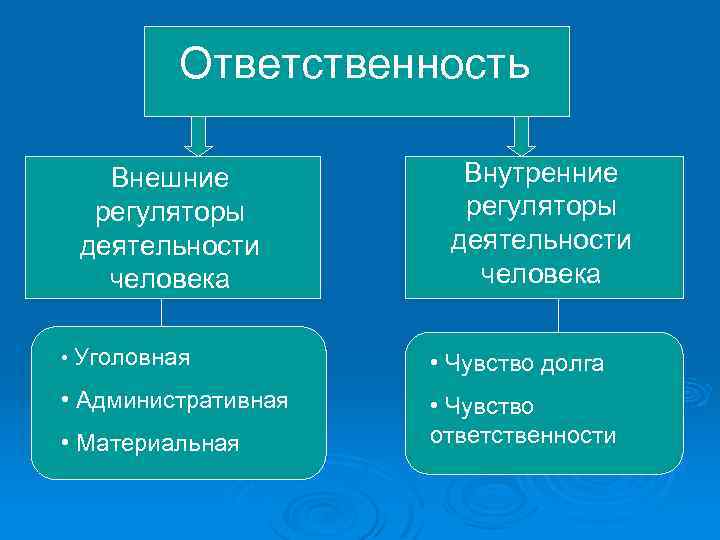 Ответственность

Внешние регуляторы деятельности человека

• Уголовная
• Административная
• Материальная

Внутренние регуляторы деятельности человека

• Чувство долга
• Чувство ответственности